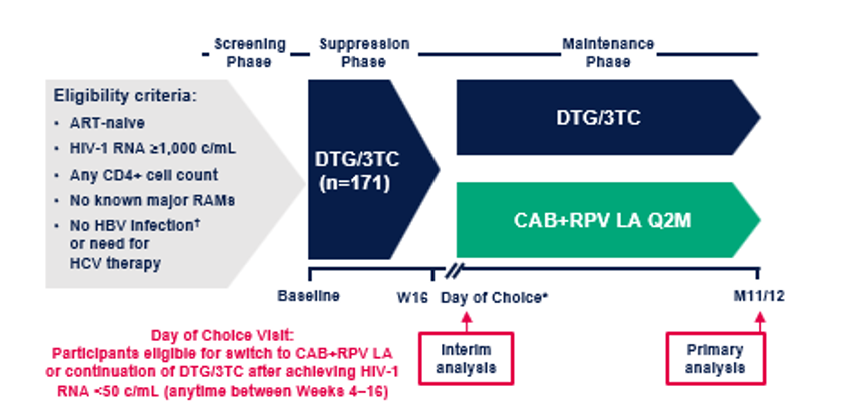 Screening Phase

Suppression Phase

Maintenance Phase

Eligibility criteria:
• ART-naive
• HIV-1 RNA ≥1,000 c/mL
• Any CD4+ cell count
• No known major RAMs
• No HBV infection† or need for HCV therapy

DTG/3TC (n=171)

DTG/3TC

CAB+RPV LA Q2M

Baseline

W16

Day of Choice*

M11/12

Day of Choice Visit:
Participants eligible for switch to CAB+RPV LA or continuation of DTG/3TC after achieving HIV-1 RNA <50 c/mL (anytime between Weeks 4–16)

Interim analysis

Primary analysis